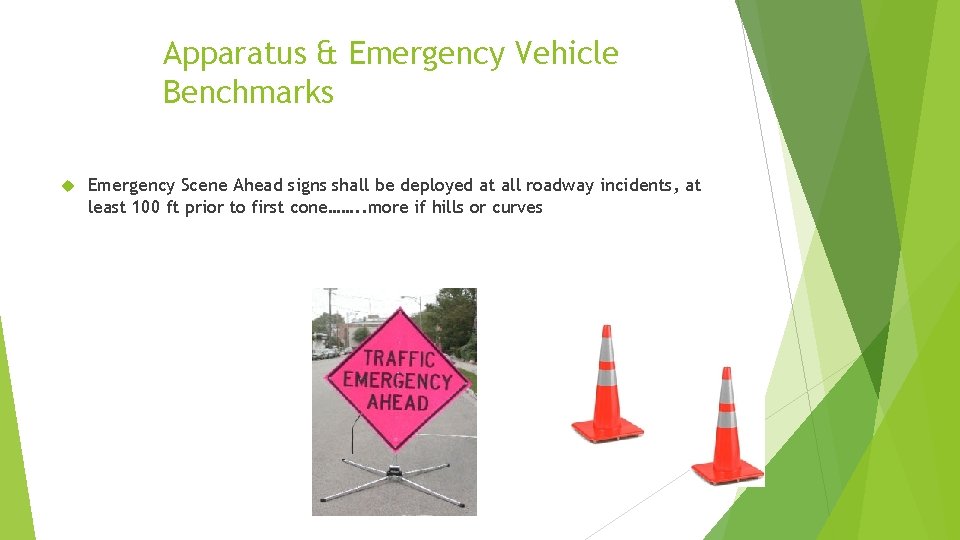 Apparatus & Emergency Vehicle Benchmarks

Emergency Scene Ahead signs shall be deployed at all roadway incidents, at least 100 ft prior to first cone……..more if hills or curves

TRAFFIC EMERGENCY AHEAD